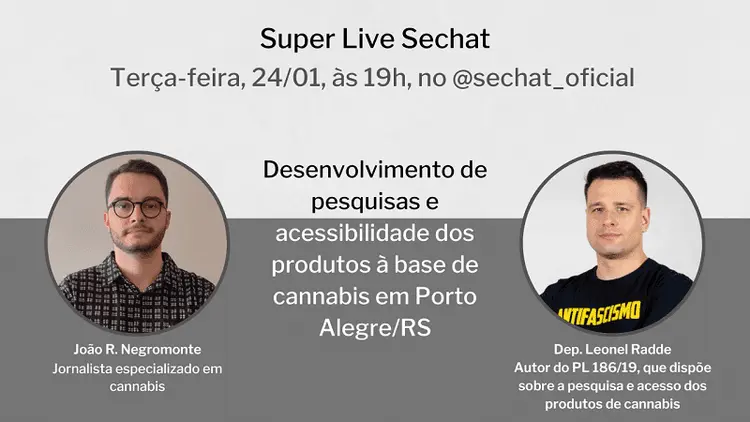 Super Live Sechat
Terça-feira, 24/01, às 19h, no @sechat_oficial

Desenvolvimento de pesquisas e acessibilidade dos produtos à base de cannabis em Porto Alegre/RS

João R. Negromonte
Jornalista especializado em cannabis

ANTIFASCISMO

Dep. Leonel Radde
Autor do PL 186/19, que dispõe sobre a pesquisa e acesso dos produtos de cannabis